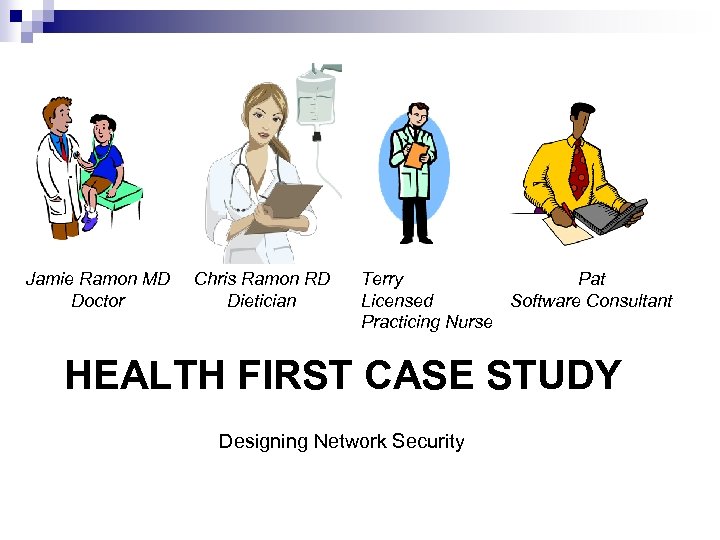 Jamie Ramon MD
Doctor

Chris Ramon RD
Dietician

Terry
Licensed
Practicing Nurse

Pat
Software Consultant

HEALTH FIRST CASE STUDY

Designing Network Security